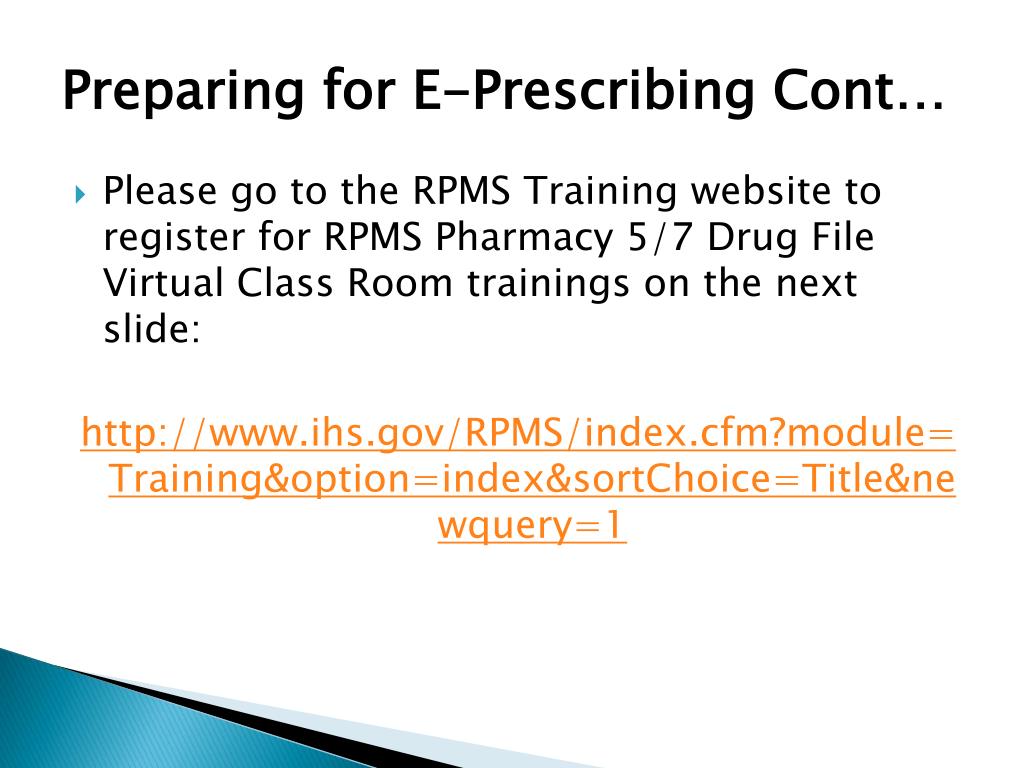 Preparing for E-Prescribing Cont…

Please go to the RPMS Training website to register for RPMS Pharmacy 5/7 Drug File Virtual Class Room trainings on the next slide:

http://www.ihs.gov/RPMS/index.cfm?module=Training&option=index&sortChoice=Title&newquery=1